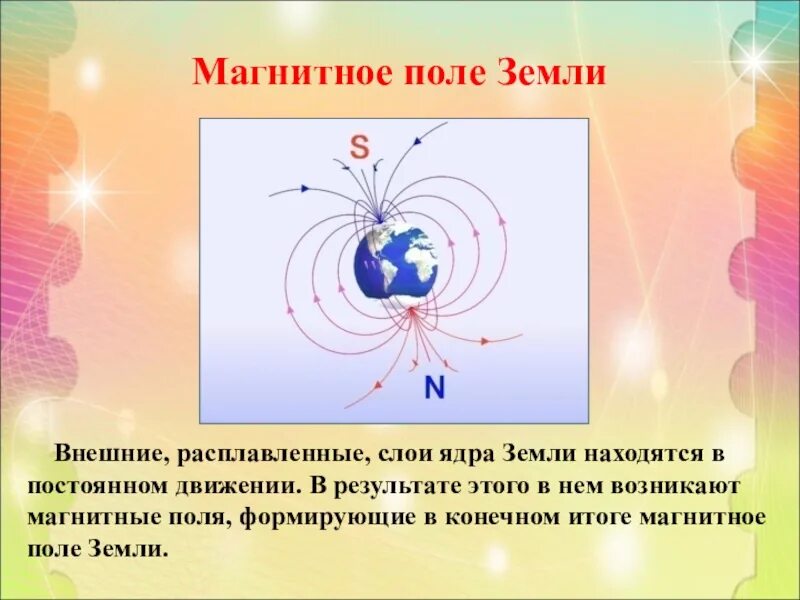 Магнитное поле Земли

S

N

Внешние, расплавленные, слои ядра Земли находятся в постоянном движении. В результате этого в нем возникают магнитные поля, формирующие в конечном итоге магнитное поле Земли.